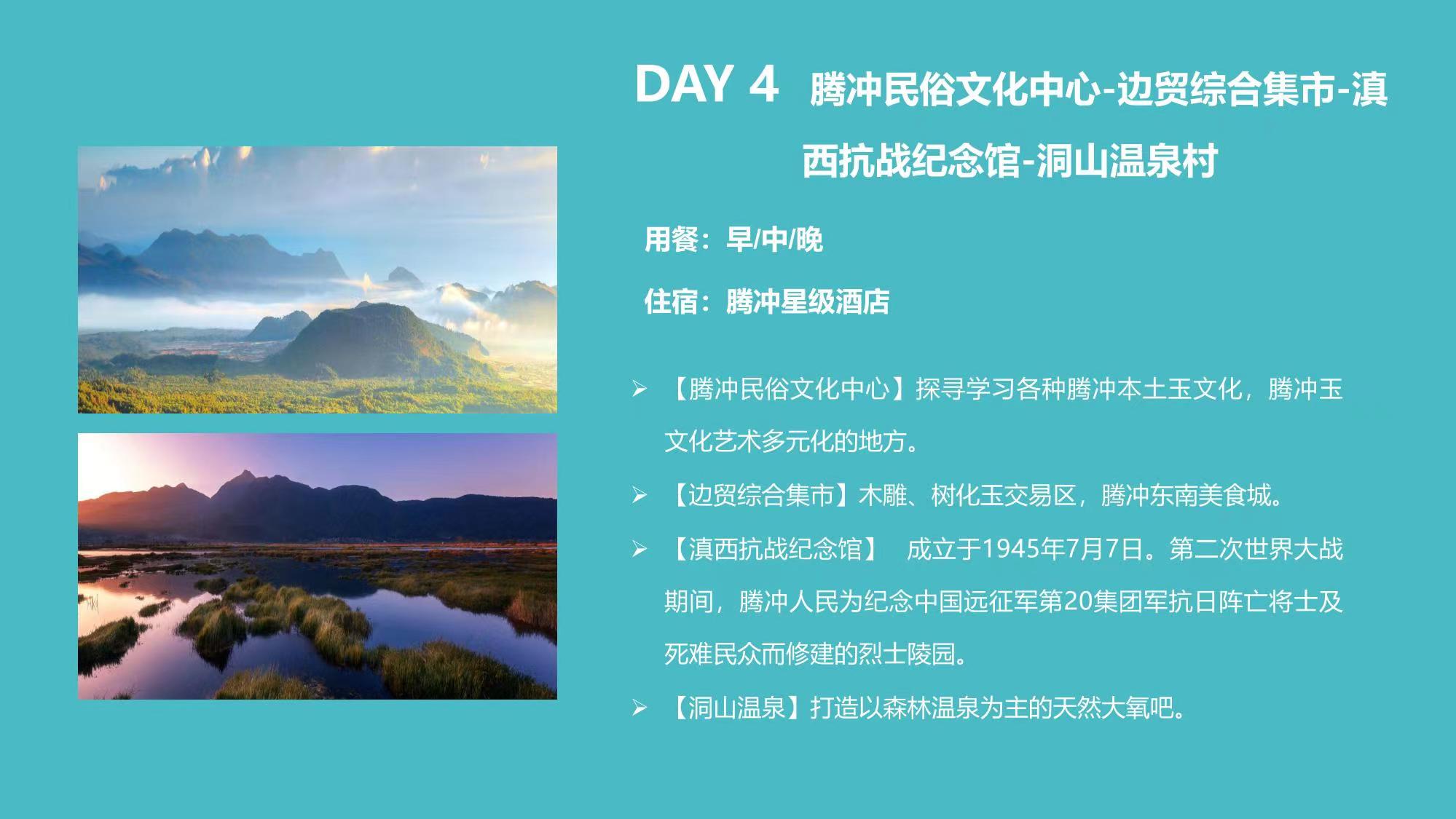 DAY 4 腾冲民俗文化中心-边贸综合集市-滇西抗战纪念馆-洞山温泉村

用餐：早/中/晚

住宿：腾冲星级酒店

➢ 【腾冲民俗文化中心】探寻学习各种腾冲本土玉文化，腾冲玉文化艺术多元化的地方。

➢ 【边贸综合集市】木雕、树化玉交易区，腾冲东南美食城。

➢ 【滇西抗战纪念馆】 成立于1945年7月7日。第二次世界大战期间，腾冲人民为纪念中国远征军第20集团军抗日阵亡将士及死难民众而修建的烈士陵园。

➢ 【洞山温泉】打造以森林温泉为主的天然大氧吧。